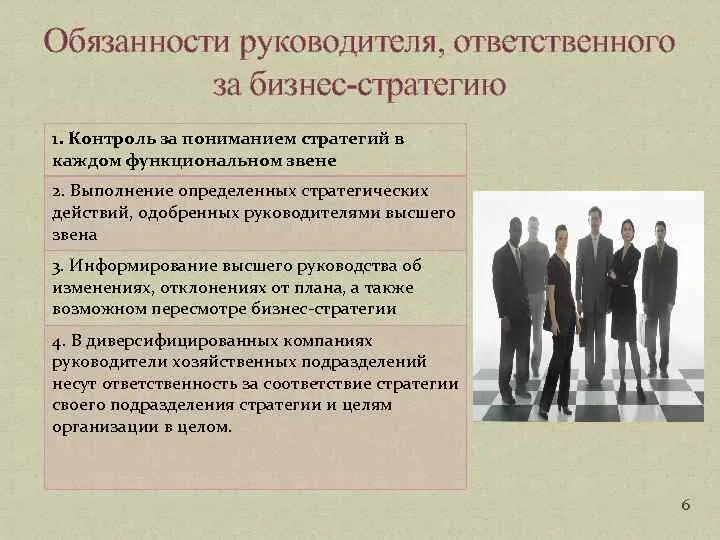 Обязанности руководителя, ответственного за бизнес-стратегию

1. Контроль за пониманием стратегий в каждом функциональном звене

2. Выполнение определенных стратегических действий, одобренных руководителями высшего звена

3. Информирование высшего руководства об изменениях, отклонениях от плана, а также возможном пересмотре бизнес-стратегии

4. В диверсифицированных компаниях руководители хозяйственных подразделений несут ответственность за соответствие стратегии своего подразделения стратегии и целям организации в целом.

6